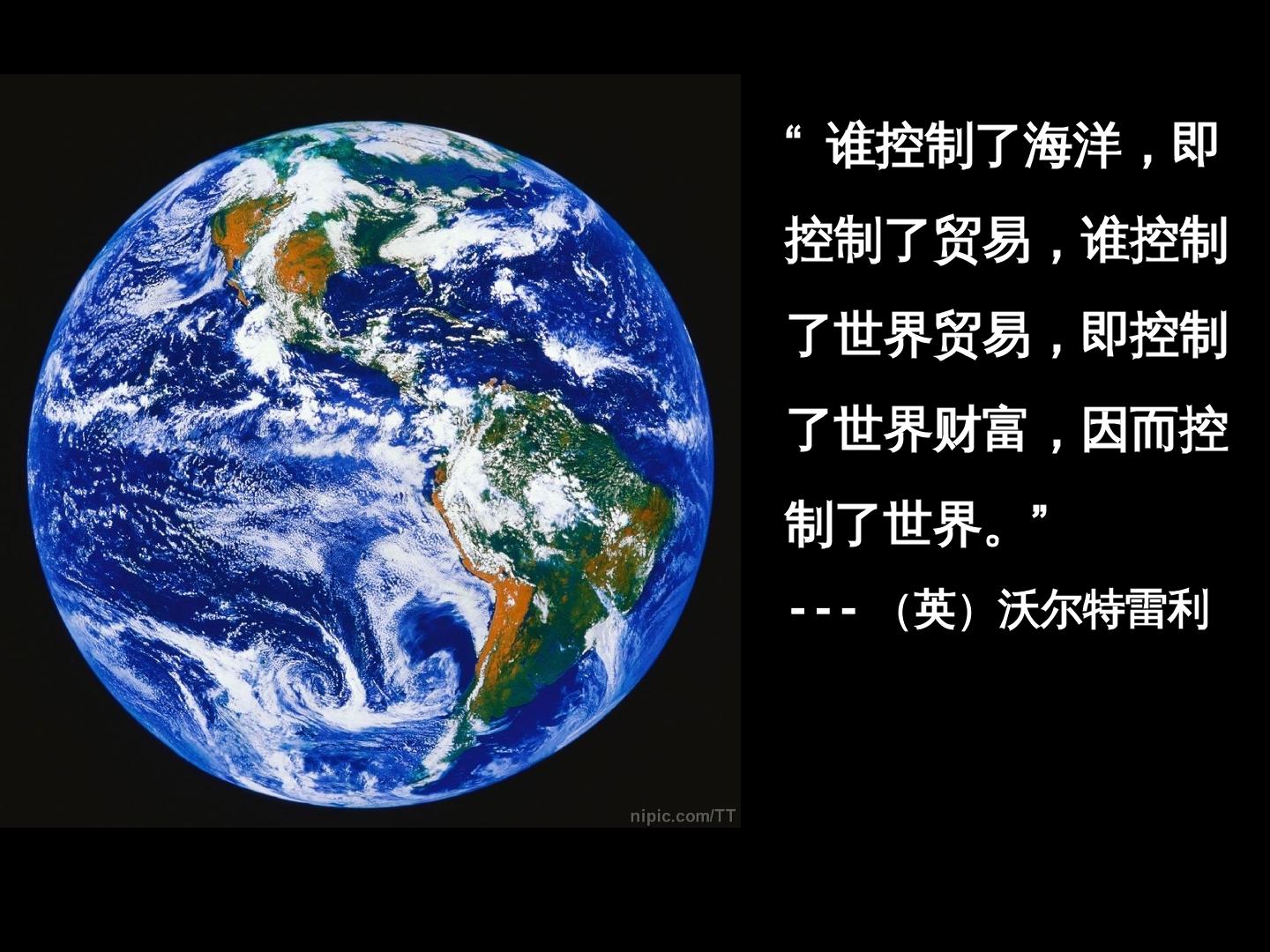 “谁控制了海洋，即控制了贸易，谁控制了世界贸易，即控制了世界财富，因而控制了世界。”

---（英）沃尔特雷利

nipic.com/TT